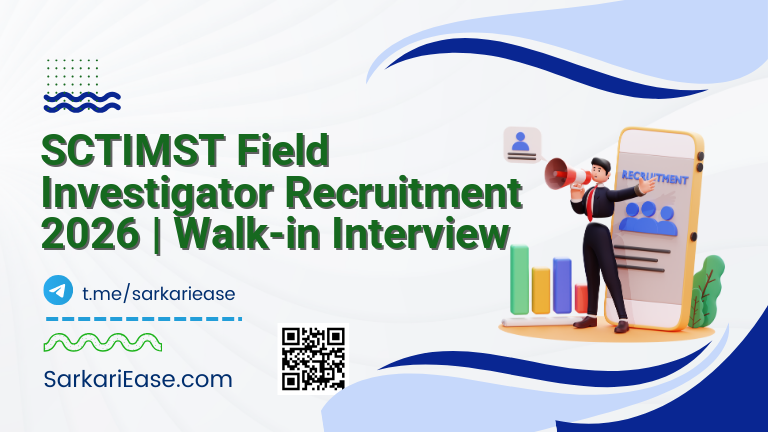 SCTIMST Field Investigator Recruitment 2026 | Walk-in Interview

RECRUITMENT

t.me/sarkariease

SarkariEase.com